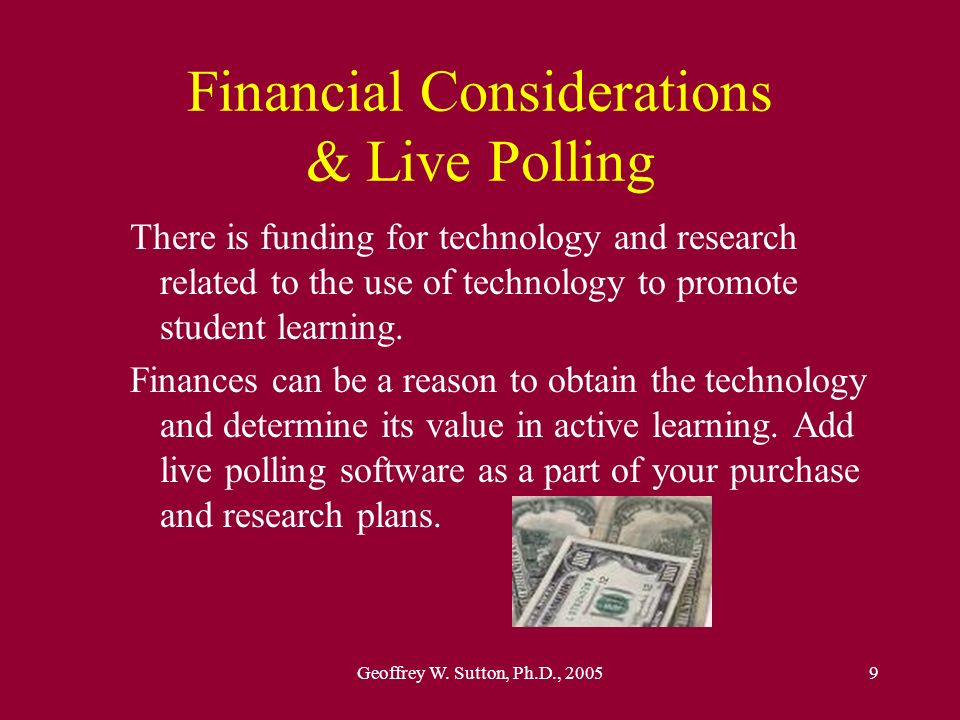 Financial Considerations & Live Polling

There is funding for technology and research related to the use of technology to promote student learning.

Finances can be a reason to obtain the technology and determine its value in active learning. Add live polling software as a part of your purchase and research plans.

Geoffrey W. Sutton, Ph.D., 2005

9